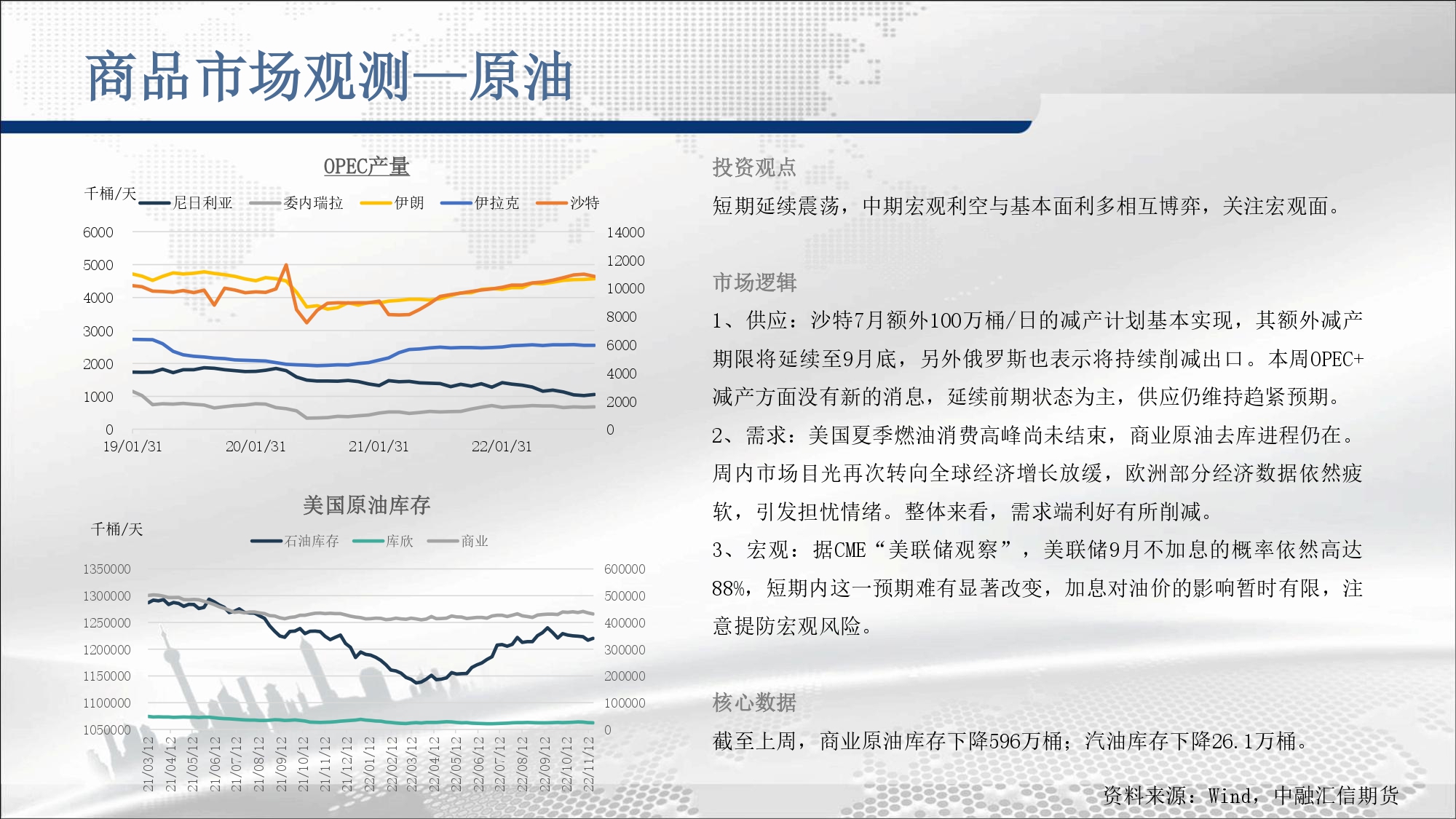 商品市场观测—原油

OPEC产量

千桶/天

尼日利亚 委内瑞拉 伊朗 伊拉克 沙特

6000
5000
4000
3000
2000
1000
0

14000
12000
10000
8000
6000
4000
2000
0

19/01/31 20/01/31 21/01/31 22/01/31

美国原油库存

千桶/天

石油库存 库欣 商业

1350000
1300000
1250000
1200000
1150000
1100000
1050000

600000
500000
400000
300000
200000
100000
0

21/03/12 21/04/12 21/05/12 21/06/12 21/07/12 21/08/12 21/09/12 21/10/12 21/11/12 21/12/12 22/01/12 22/02/12 22/03/12 22/04/12 22/05/12 22/06/12 22/07/12 22/08/12 22/09/12 22/10/12 22/11/12

投资观点

短期延续震荡，中期宏观利空与基本面利多相互博弈，关注宏观面。

市场逻辑

1、供应：沙特7月额外100万桶/日的减产计划基本实现，其额外减产期限将延续至9月底，另外俄罗斯也表示将持续削减出口。本周OPEC+减产方面没有新的消息，延续前期状态为主，供应仍维持趋紧预期。

2、需求：美国夏季燃油消费高峰尚未结束，商业原油去库进程仍在。周内市场目光再次转向全球经济增长放缓，欧洲部分经济数据依然疲软，引发担忧情绪。整体来看，需求端利好有所削减。

3、宏观：据CME“美联储观察”，美联储9月不加息的概率依然高达88%，短期内这一预期难有显著改变，加息对油价的影响暂时有限，注意提防宏观风险。

核心数据

截至上周，商业原油库存下降596万桶；汽油库存下降26.1万桶。

资料来源：Wind，中融汇信期货